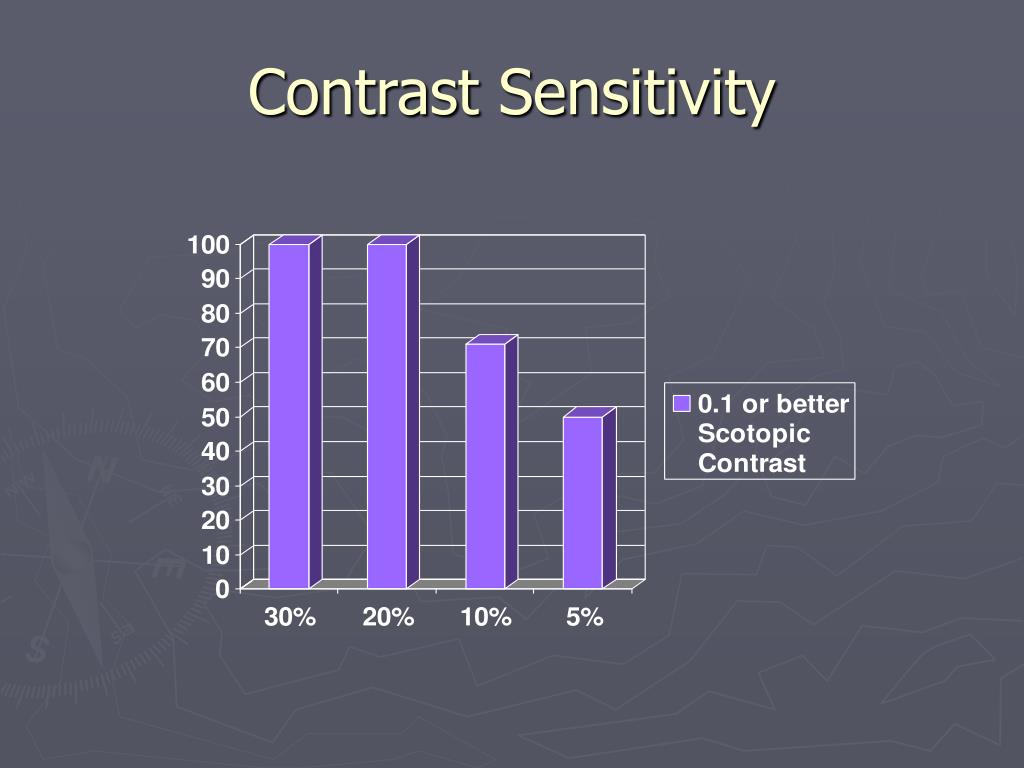 Contrast Sensitivity

100
90
80
70
60
50
40
30
20
10
0

30%
20%
10%
5%

0.1 or better Scotopic Contrast